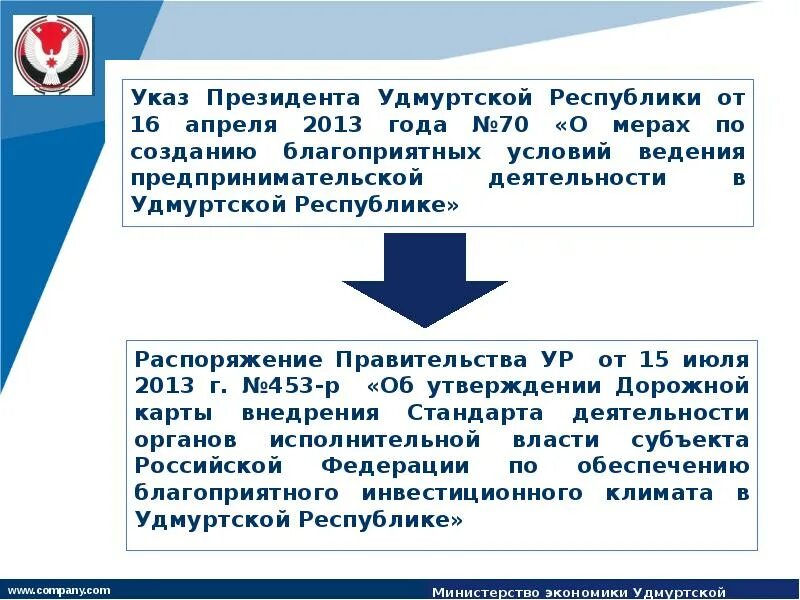 Указ Президента Удмуртской Республики от 16 апреля 2013 года №70 «О мерах по созданию благоприятных условий ведения предпринимательской деятельности в Удмуртской Республике»

Распоряжение Правительства УР от 15 июля 2013 г. №453-р «Об утверждении Дорожной карты внедрения Стандарта деятельности органов исполнительной власти субъекта Российской Федерации по обеспечению благоприятного инвестиционного климата в Удмуртской Республике»

www.company.com

Министерство экономики Удмуртской